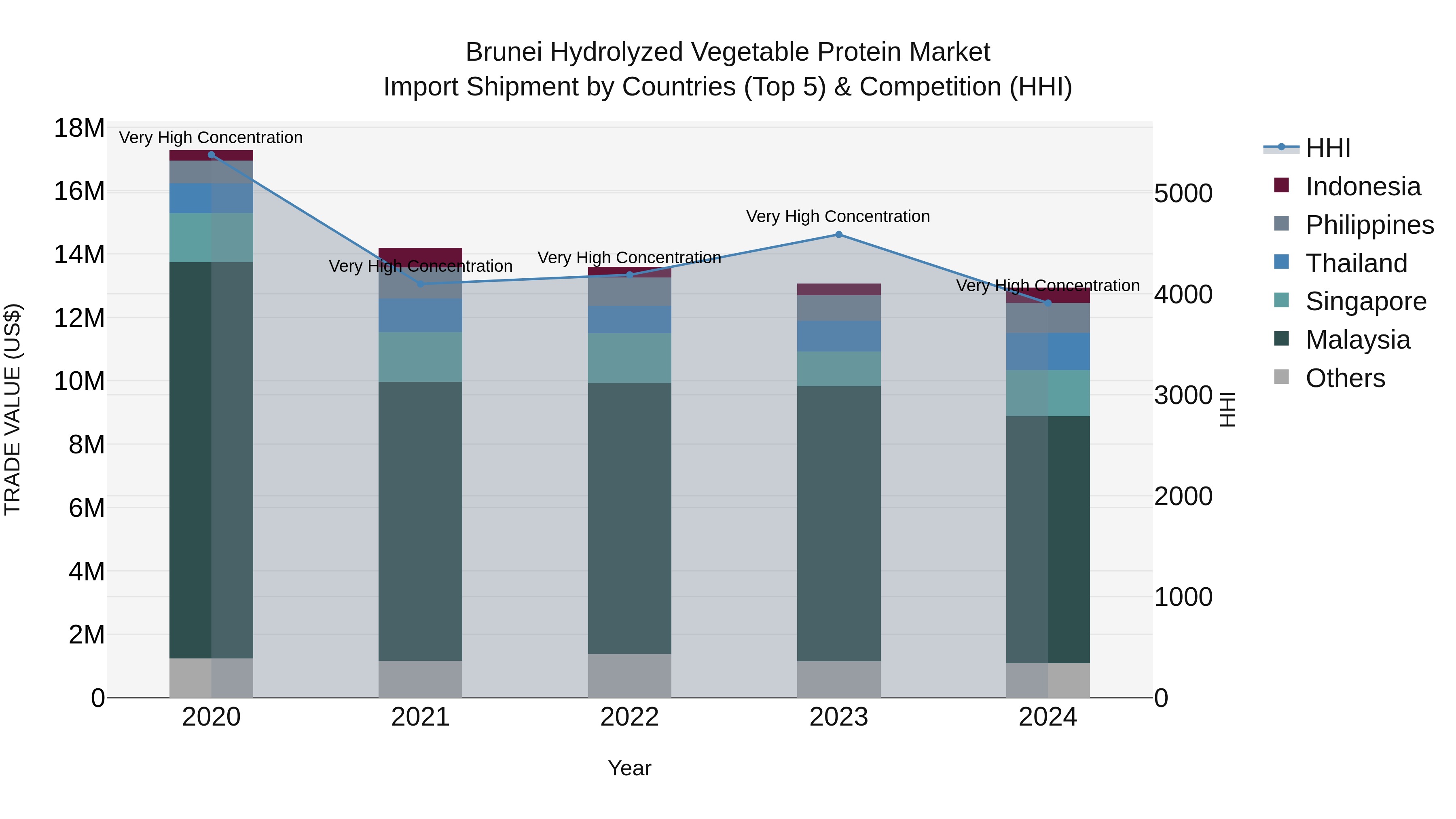 Brunei Hydrolyzed Vegetable Protein Market
Import Shipment by Countries (Top 5) & Competition (HHI)

TRADE VALUE (US$)

18M
16M
14M
12M
10M
8M
6M
4M
2M
0

Very High Concentration
Very High Concentration
Very High Concentration
Very High Concentration
Very High Concentration

2020
2021
2022
2023
2024

Year

5000
4000
3000
2000
1000
0

HHI

HHI
Indonesia
Philippines
Thailand
Singapore
Malaysia
Others